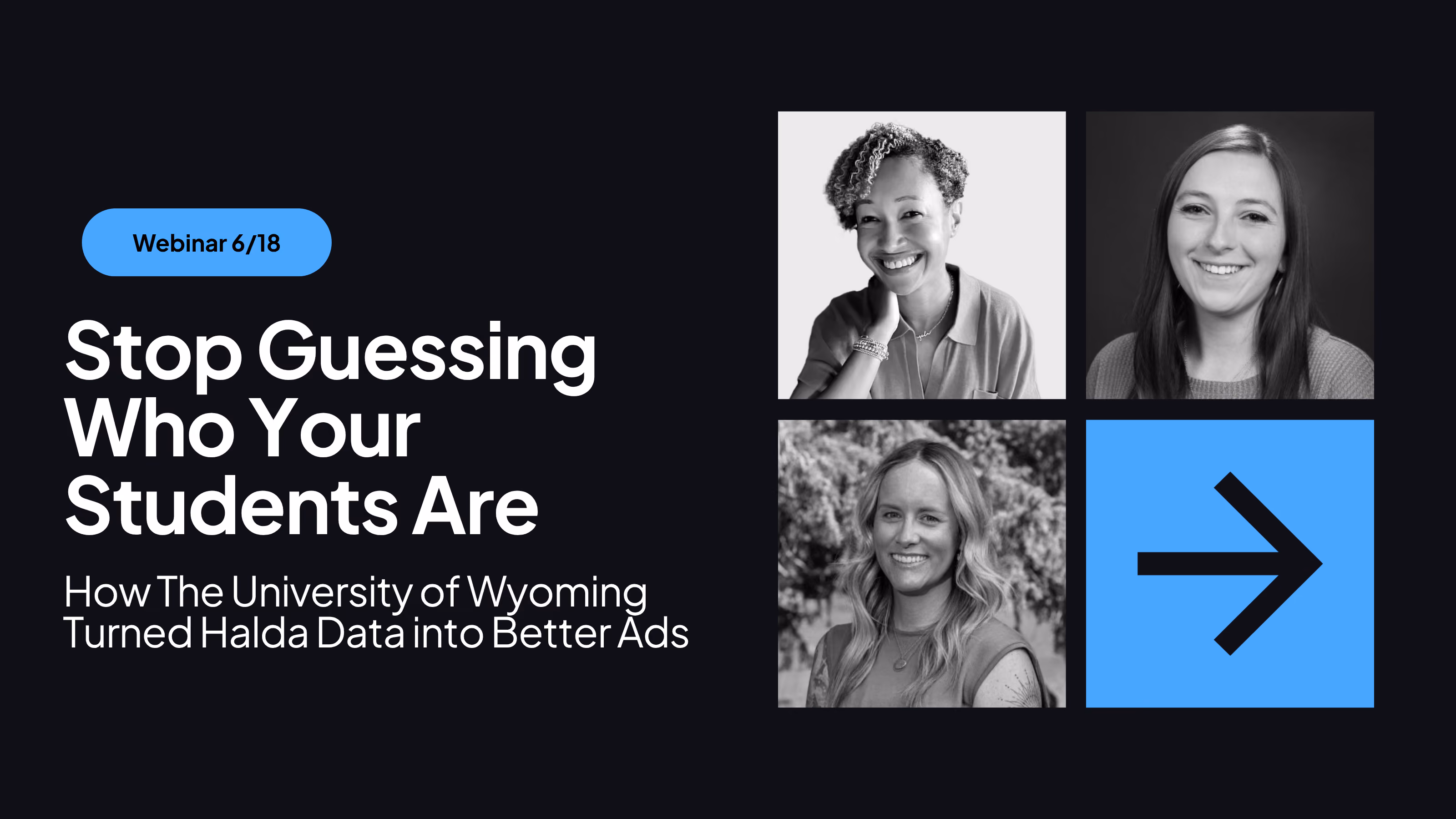 Webinar 6/18

Stop Guessing Who Your Students Are

How The University of Wyoming Turned Halda Data into Better Ads